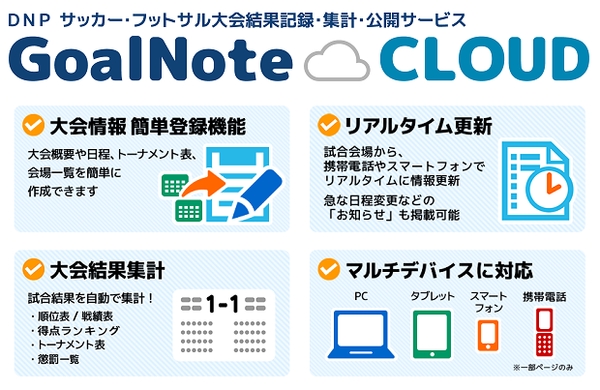 DNP サッカー・フットサル大会結果記録・集計・公開サービス

GoalNote CLOUD

大会情報 簡単登録機能

大会概要や日程、トーナメント表、会場一覧を簡単に作成できます

リアルタイム更新

試合会場から、携帯電話やスマートフォンでリアルタイムに情報更新

急な日程変更などの「お知らせ」も掲載可能

大会結果集計

試合結果を自動で集計！
・順位表 / 戦績表
・得点ランキング
・トーナメント表
・懲罰一覧

1-1

マルチデバイスに対応

PC

タブレット

スマートフォン

携帯電話

※一部ページのみ